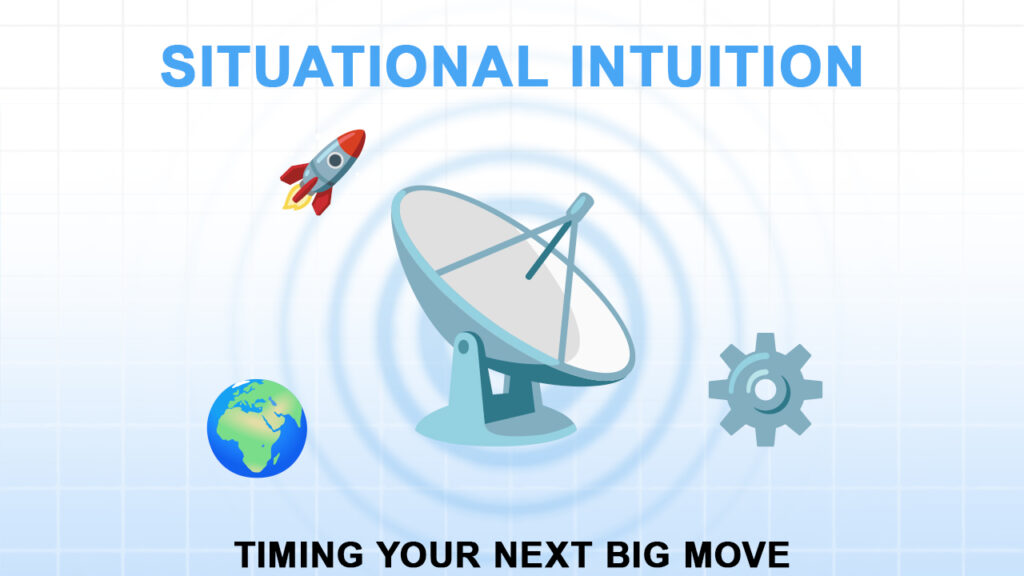 SITUATIONAL INTUITION

TIMING YOUR NEXT BIG MOVE